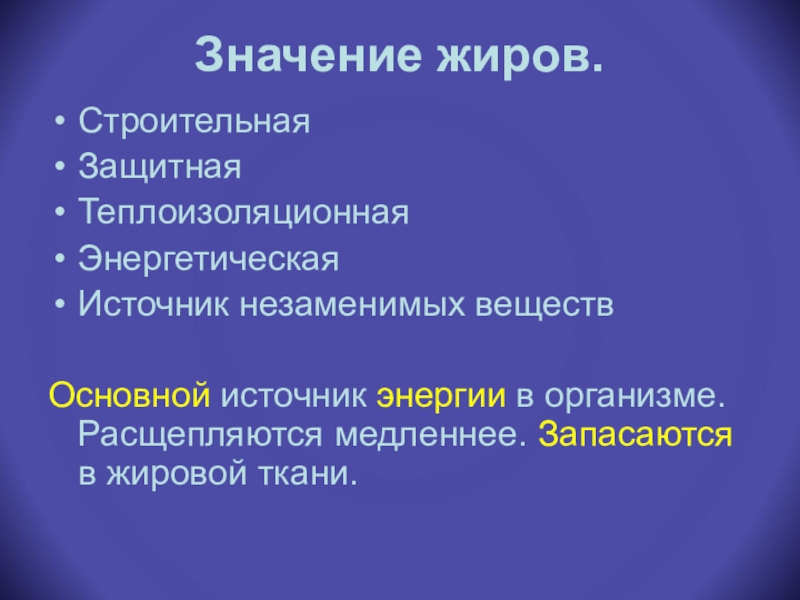 Значение жиров.

• Строительная
• Защитная
• Теплоизоляционная
• Энергетическая
• Источник незаменимых веществ

Основной источник энергии в организме. Расщепляются медленнее. Запасаются в жировой ткани.